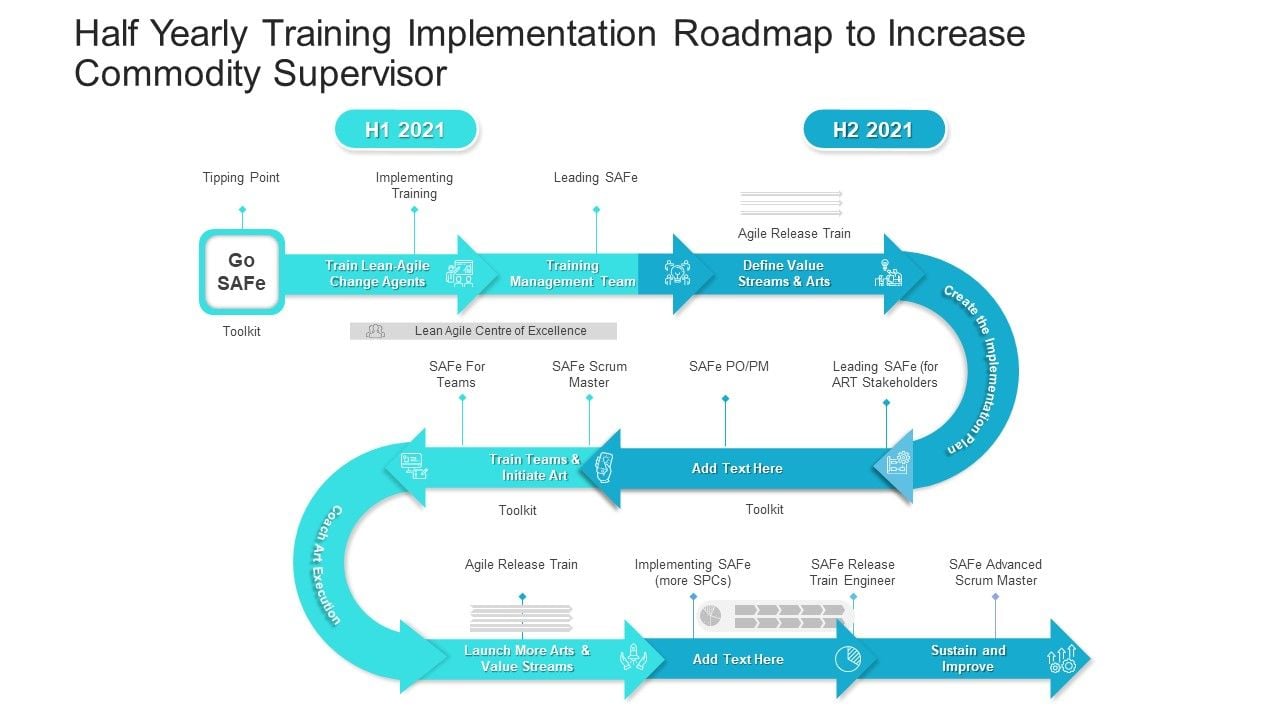 Half Yearly Training Implementation Roadmap to Increase Commodity Supervisor

H1 2021

H2 2021

Tipping Point

Implementing Training

Leading SAFe

Agile Release Train

Go SAFe

Train Lean-Agile Change Agents

Training Management Team

Define Value Streams & Arts

Create the Implementation Plan

Toolkit

Lean Agile Centre of Excellence

SAFe For Teams

SAFe Scrum Master

SAFe PO/PM

Leading SAFe (for ART Stakeholders

Train Teams & Initiate Art

Add Text Here

Toolkit

Toolkit

Coach Art Execution

Agile Release Train

Implementing SAFe (more SPCs)

SAFe Release Train Engineer

SAFe Advanced Scrum Master

Launch More Arts & Value Streams

Add Text Here

Sustain and Improve